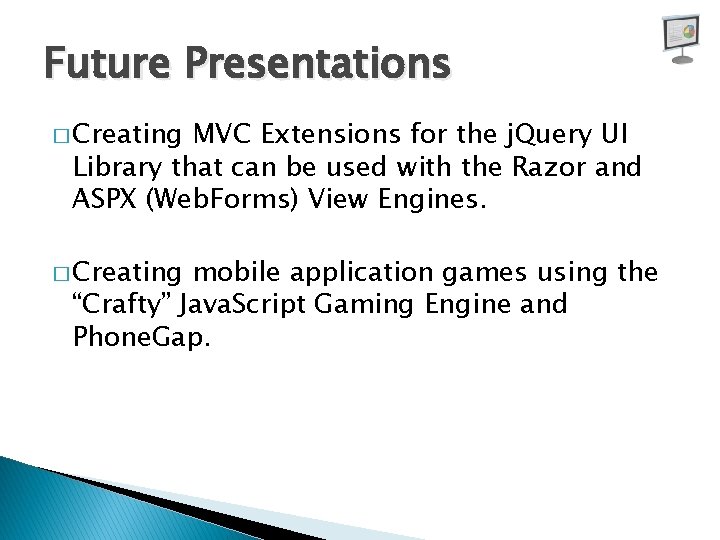 Future Presentations

□ Creating MVC Extensions for the jQuery UI Library that can be used with the Razor and ASPX (WebForms) View Engines.

□ Creating mobile application games using the “Crafty” JavaScript Gaming Engine and PhoneGap.